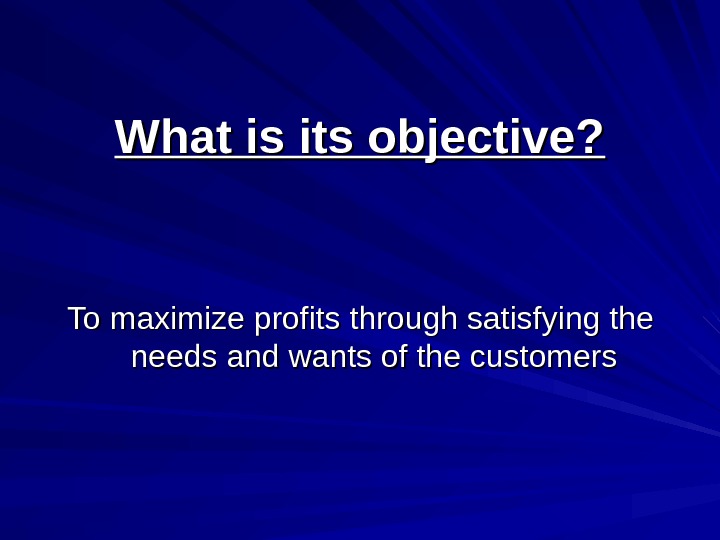 What is its objective?

To maximize profits through satisfying the needs and wants of the customers